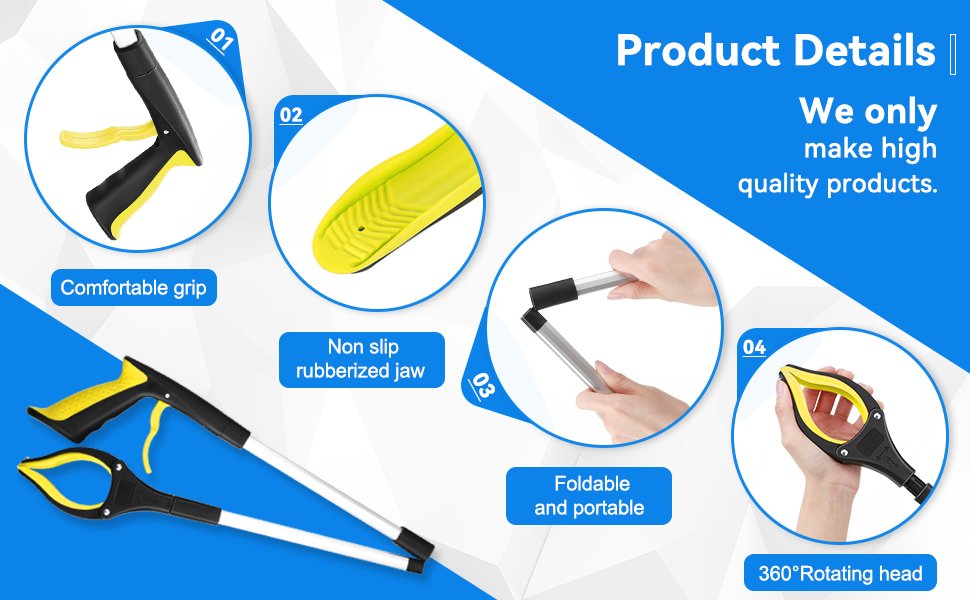 Product Details

We only make high quality products.

01

Comfortable grip

02

Non slip rubberized jaw

03

Foldable and portable

04

360°Rotating head